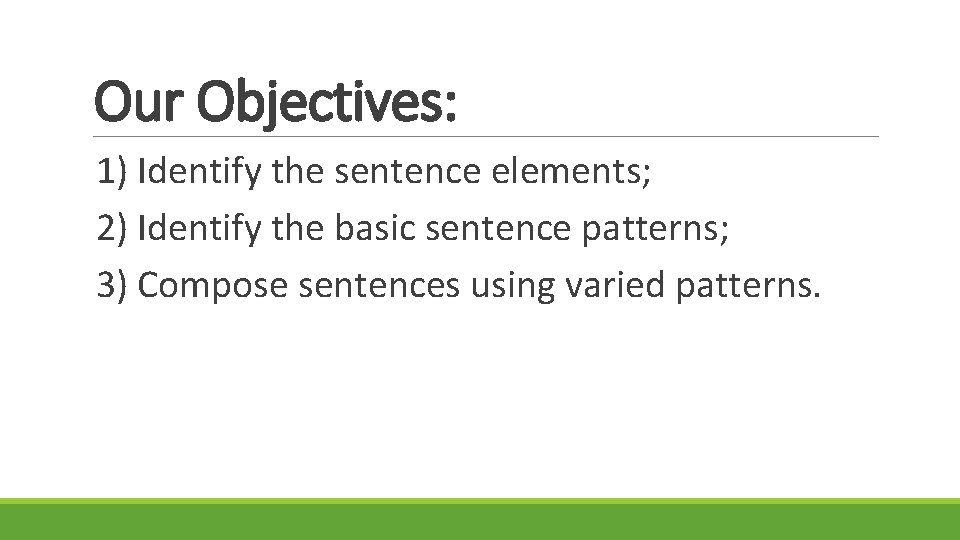 Our Objectives:

1) Identify the sentence elements;
2) Identify the basic sentence patterns;
3) Compose sentences using varied patterns.